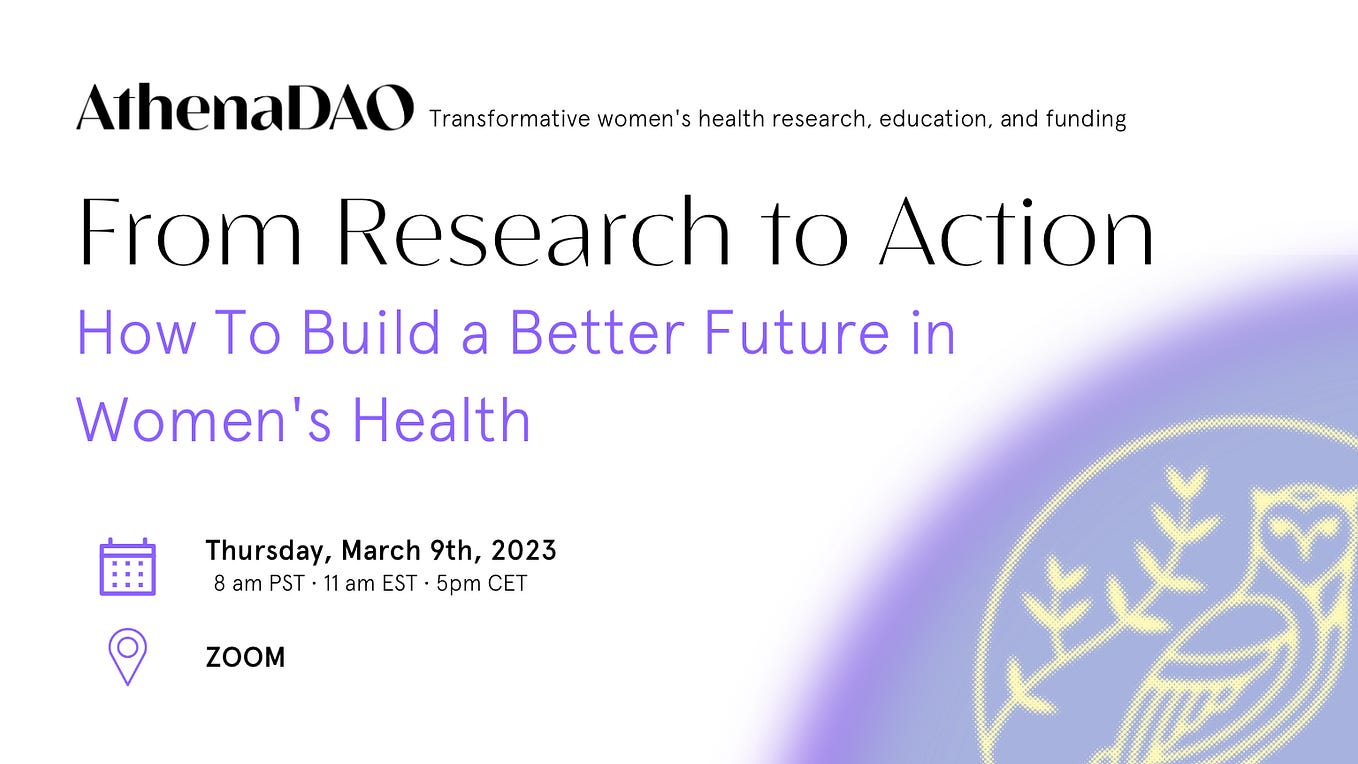 AthenaDAO Transformative women's health research, education, and funding

From Research to Action

How To Build a Better Future in Women's Health

Thursday, March 9th, 2023
8 am PST · 11 am EST · 5pm CET

ZOOM